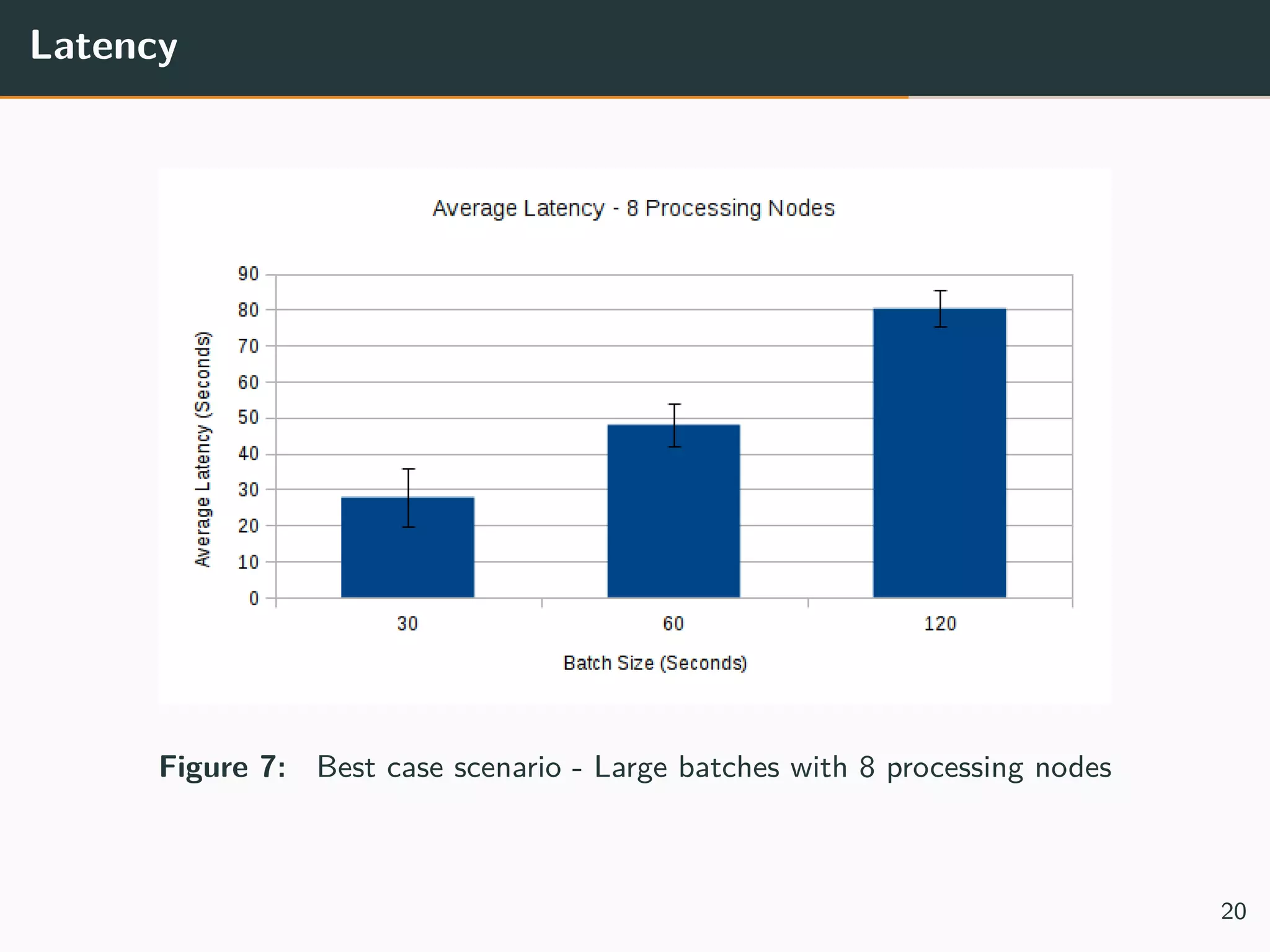 Latency

Average Latency - 8 Processing Nodes

Average Latency (Seconds)

90
80
70
60
50
40
30
20
10
0

30
60
120

Batch Size (Seconds)

**Figure 7:** Best case scenario - Large batches with 8 processing nodes

20